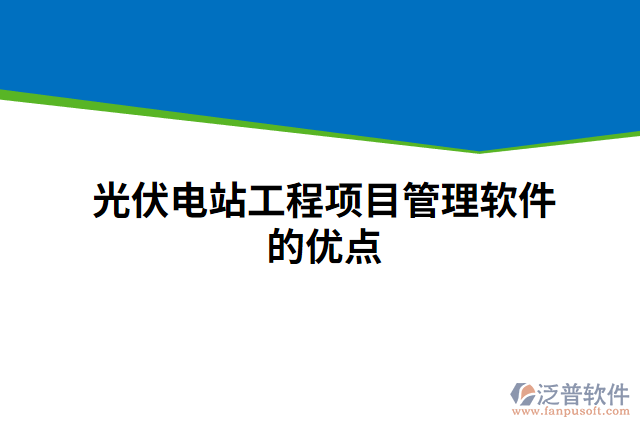 光伏电站工程项目管理软件的优点

泛普软件
www.fanpusoft.com